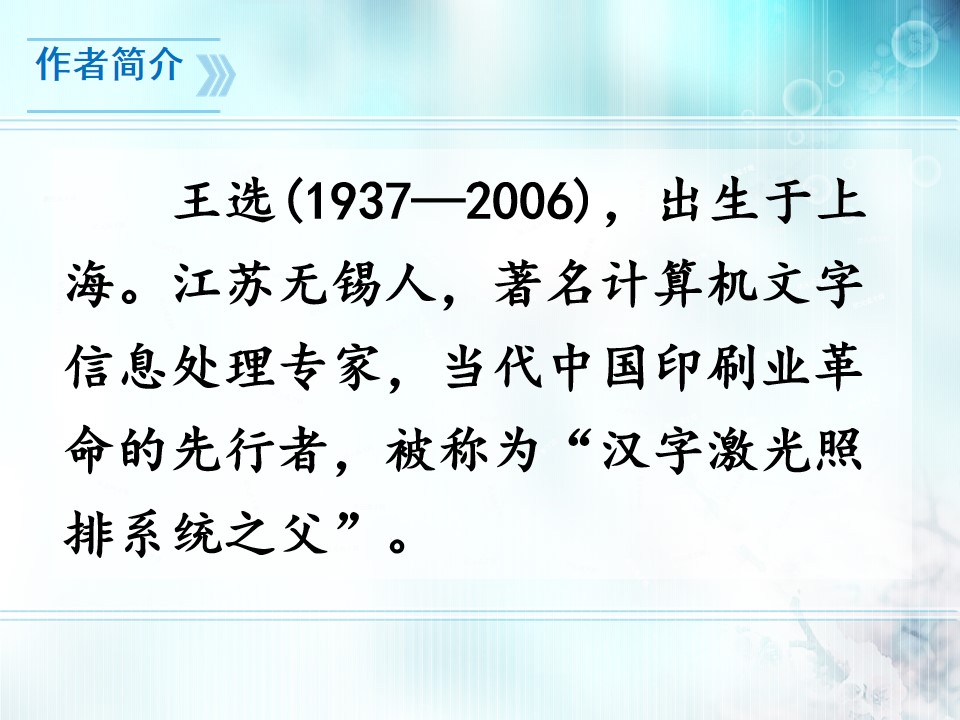 作者简介

王选(1937—2006)，出生于上海。江苏无锡人，著名计算机文字信息处理专家，当代中国印刷业革命的先行者，被称为“汉字激光照排系统之父”。